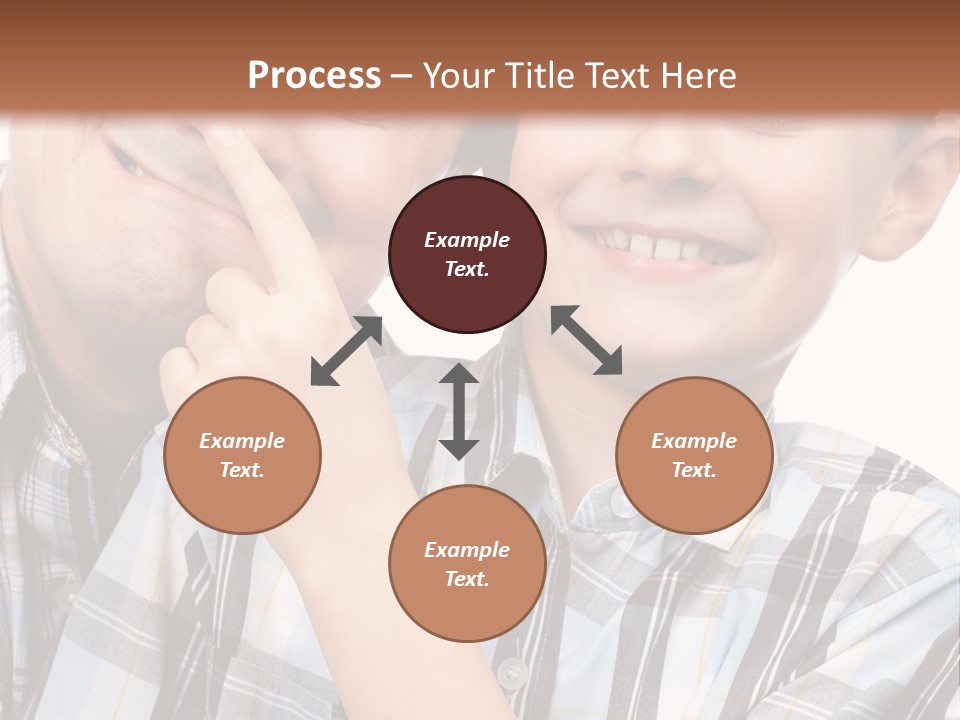 Process – Your Title Text Here

Example Text.

Example Text.

Example Text.

Example Text.